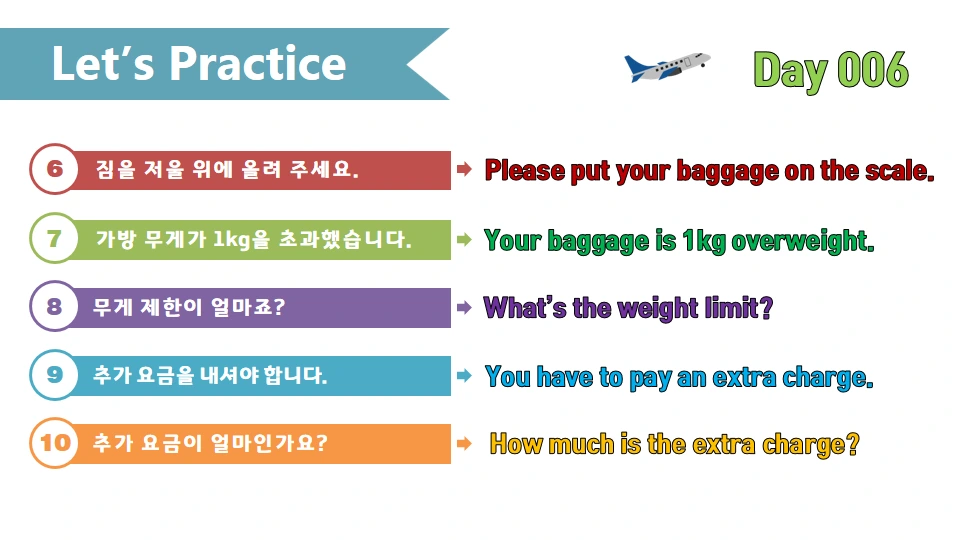 Let's Practice

Day 006

6 짐을 저울 위에 올려 주세요. ➡ Please put your baggage on the scale.

7 가방 무게가 1kg을 초과했습니다. ➡ Your baggage is 1kg overweight.

8 무게 제한이 얼마죠? ➡ What's the weight limit?

9 추가 요금을 내셔야 합니다. ➡ You have to pay an extra charge.

10 추가 요금이 얼마인가요? ➡ How much is the extra charge?